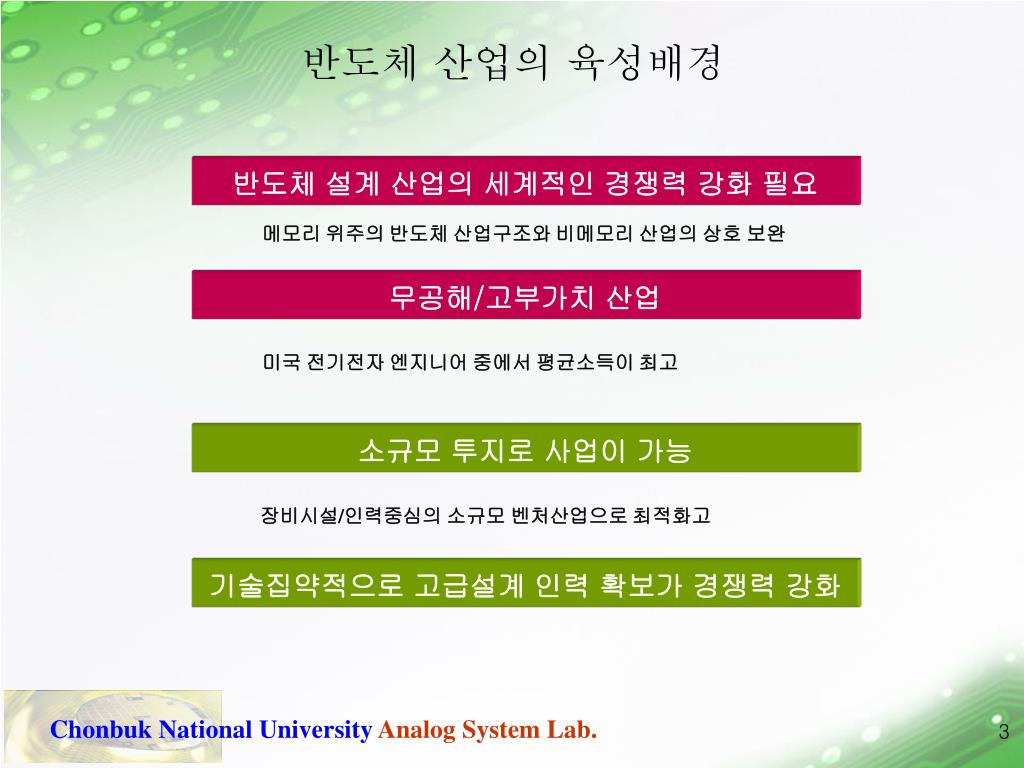 반도체 산업의 육성배경

반도체 설계 산업의 세계적인 경쟁력 강화 필요

메모리 위주의 반도체 산업구조와 비메모리 산업의 상호 보완

무공해/고부가치 산업

미국 전기전자 엔지니어 중에서 평균소득이 최고

소규모 투지로 사업이 가능

장비시설/인력중심의 소규모 벤처산업으로 최적화고

기술집약적으로 고급설계 인력 확보가 경쟁력 강화

Chonbuk National University Analog System Lab.

3